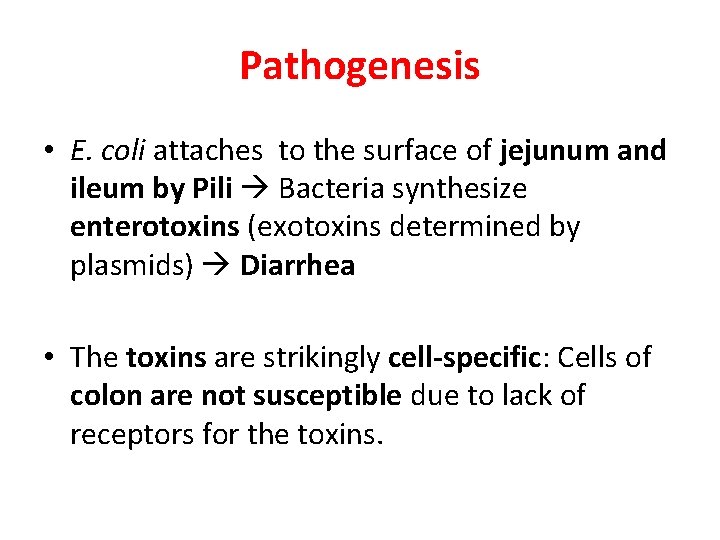 Pathogenesis

• E. coli attaches to the surface of jejunum and ileum by Pili → Bacteria synthesize enterotoxins (exotoxins determined by plasmids) → Diarrhea

• The toxins are strikingly cell-specific: Cells of colon are not susceptible due to lack of receptors for the toxins.